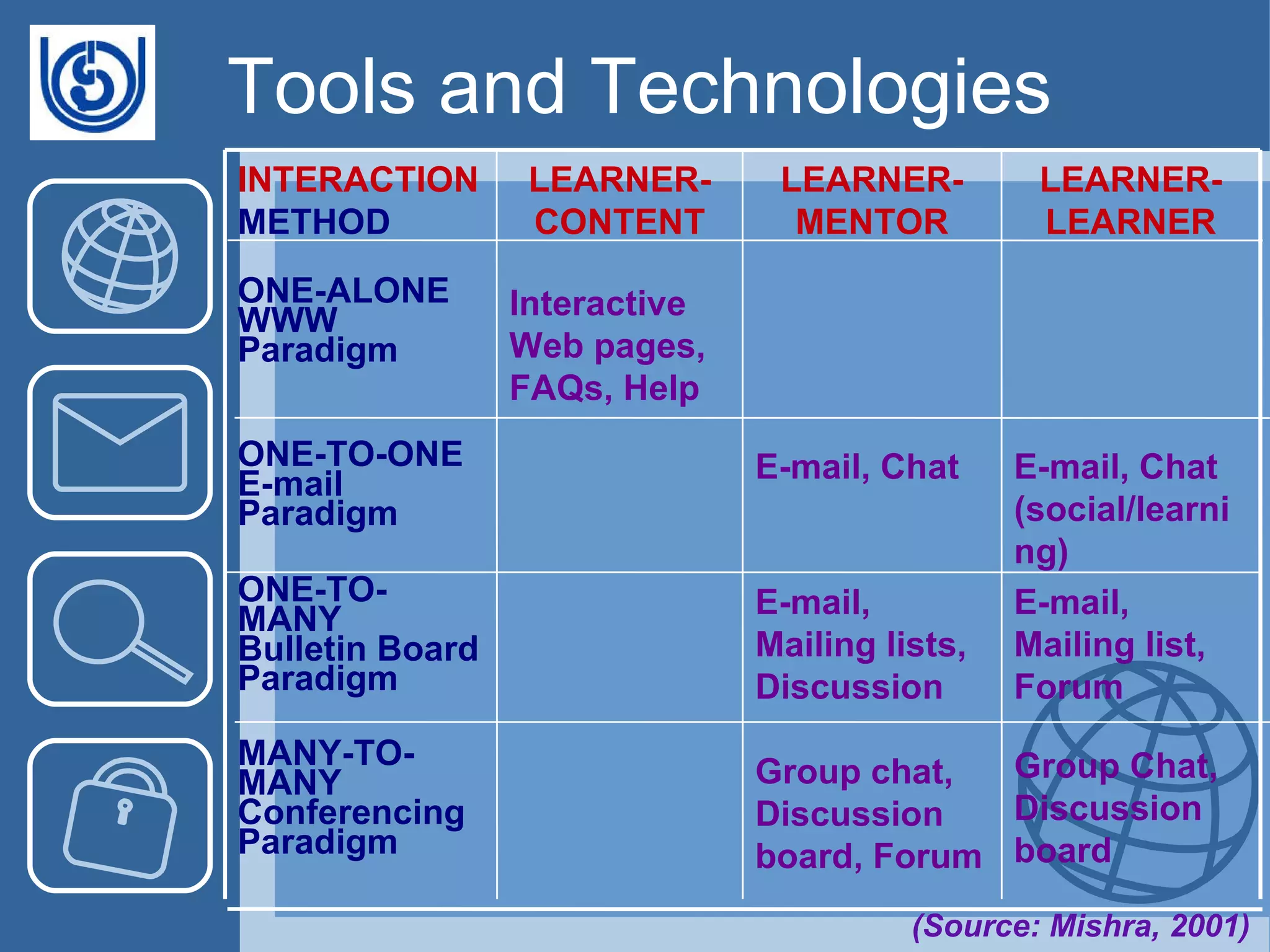 Tools and Technologies

| INTERACTION METHOD | LEARNER-CONTENT | LEARNER-MENTOR | LEARNER-LEARNER |
|---|---|---|---|
| ONE-ALONE WWW Paradigm | Interactive Web pages, FAQs, Help | | |
| ONE-TO-ONE E-mail Paradigm | | E-mail, Chat | E-mail, Chat (social/learning) |
| ONE-TO-MANY Bulletin Board Paradigm | | E-mail, Mailing lists, Discussion | E-mail, Mailing list, Forum |
| MANY-TO-MANY Conferencing Paradigm | | Group chat, Discussion board, Forum | Group Chat, Discussion board |

(Source: Mishra, 2001)